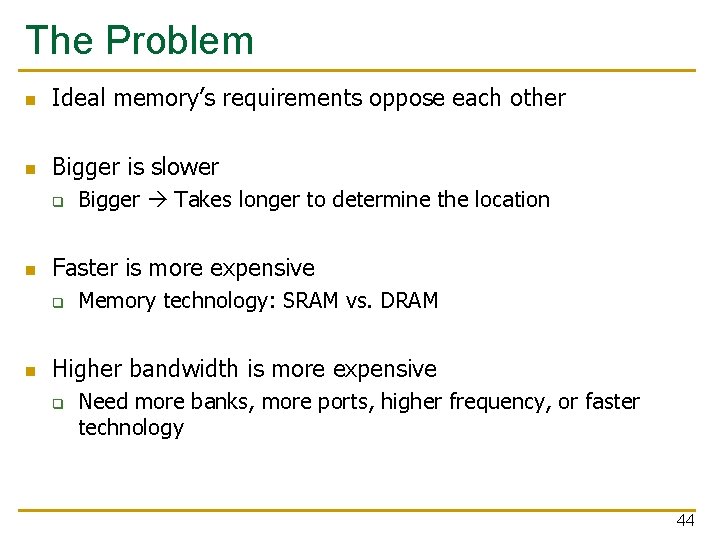 The Problem

- Ideal memory's requirements oppose each other

- Bigger is slower
  - Bigger → Takes longer to determine the location

- Faster is more expensive
  - Memory technology: SRAM vs. DRAM

- Higher bandwidth is more expensive
  - Need more banks, more ports, higher frequency, or faster technology

44